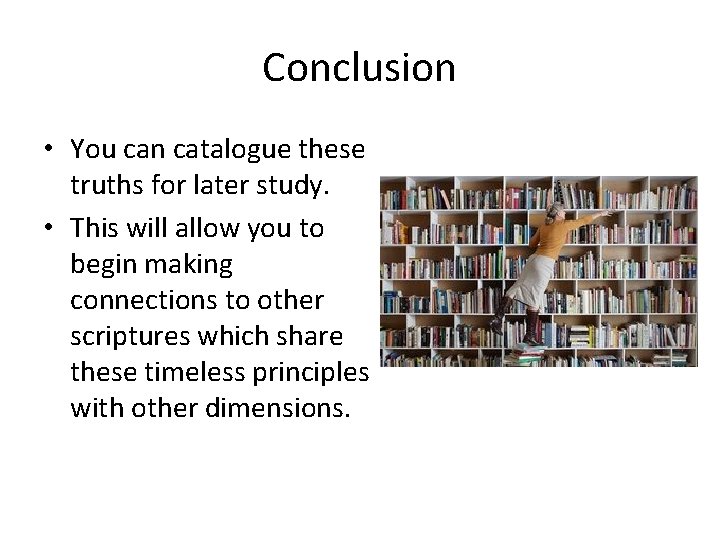 Conclusion

• You can catalogue these truths for later study.
• This will allow you to begin making connections to other scriptures which share these timeless principles with other dimensions.